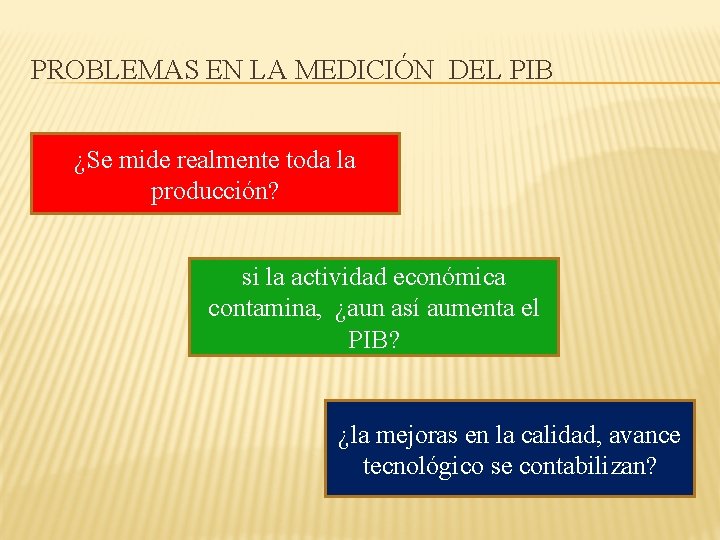 PROBLEMAS EN LA MEDICIÓN DEL PIB

¿Se mide realmente toda la producción?

si la actividad económica contamina, ¿aun así aumenta el PIB?

¿la mejoras en la calidad, avance tecnológico se contabilizan?